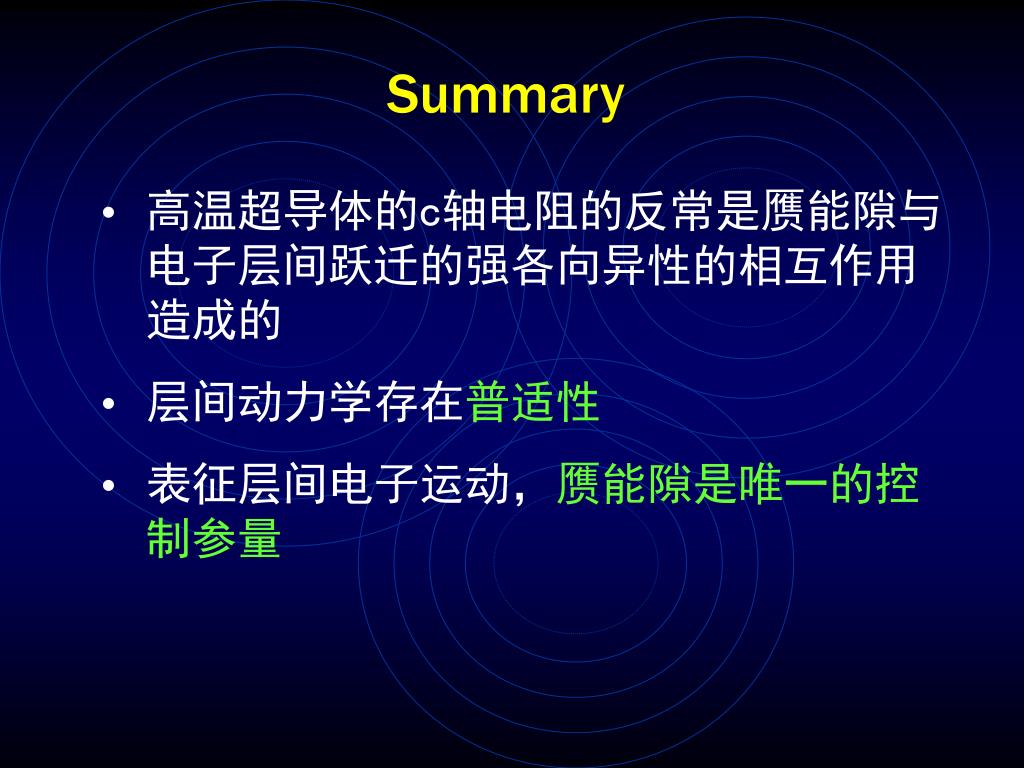 Summary

• 高温超导体的c轴电阻的反常是赝能隙与电子层间跃迁的强各向异性的相互作用造成的

• 层间动力学存在普适性

• 表征层间电子运动，赝能隙是唯一的控制参量